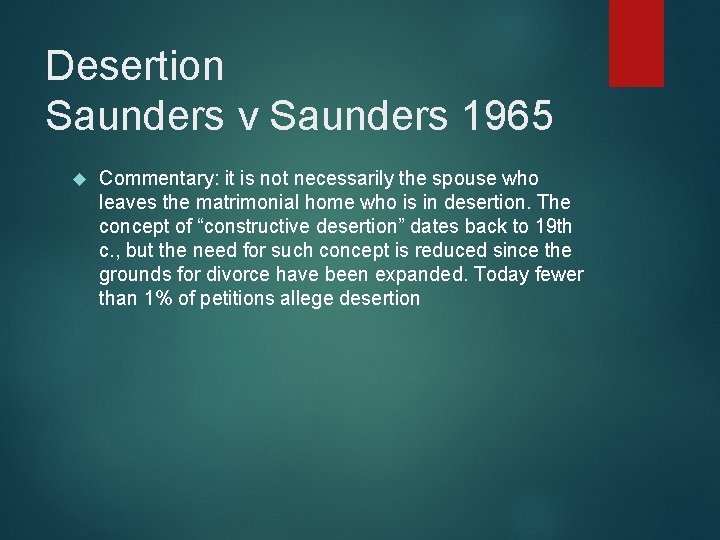 Desertion
Saunders v Saunders 1965

Commentary: it is not necessarily the spouse who leaves the matrimonial home who is in desertion. The concept of “constructive desertion” dates back to 19th c., but the need for such concept is reduced since the grounds for divorce have been expanded. Today fewer than 1% of petitions allege desertion